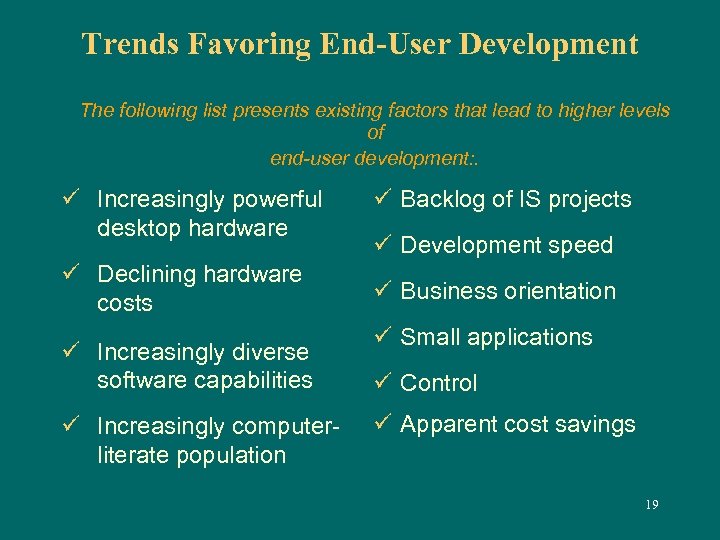 Trends Favoring End-User Development

The following list presents existing factors that lead to higher levels of end-user development:.

✓ Increasingly powerful desktop hardware

✓ Declining hardware costs

✓ Increasingly diverse software capabilities

✓ Increasingly computer-literate population

✓ Backlog of IS projects

✓ Development speed

✓ Business orientation

✓ Small applications

✓ Control

✓ Apparent cost savings

19